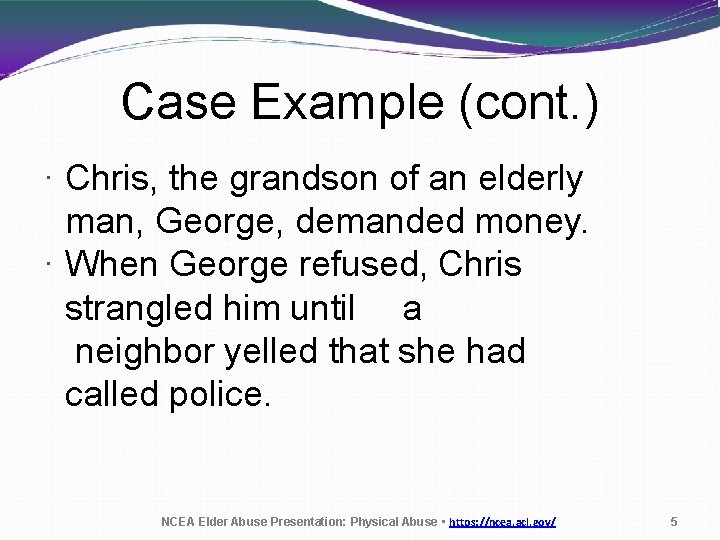 Case Example (cont.)

· Chris, the grandson of an elderly man, George, demanded money.
· When George refused, Chris strangled him until a neighbor yelled that she had called police.

NCEA Elder Abuse Presentation: Physical Abuse • https://ncea.acl.gov/ 5